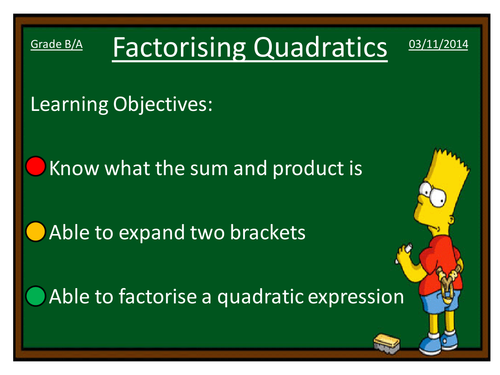 Grade B/A

Factorising Quadratics

03/11/2014

Learning Objectives:

Know what the sum and product is

Able to expand two brackets

Able to factorise a quadratic expression